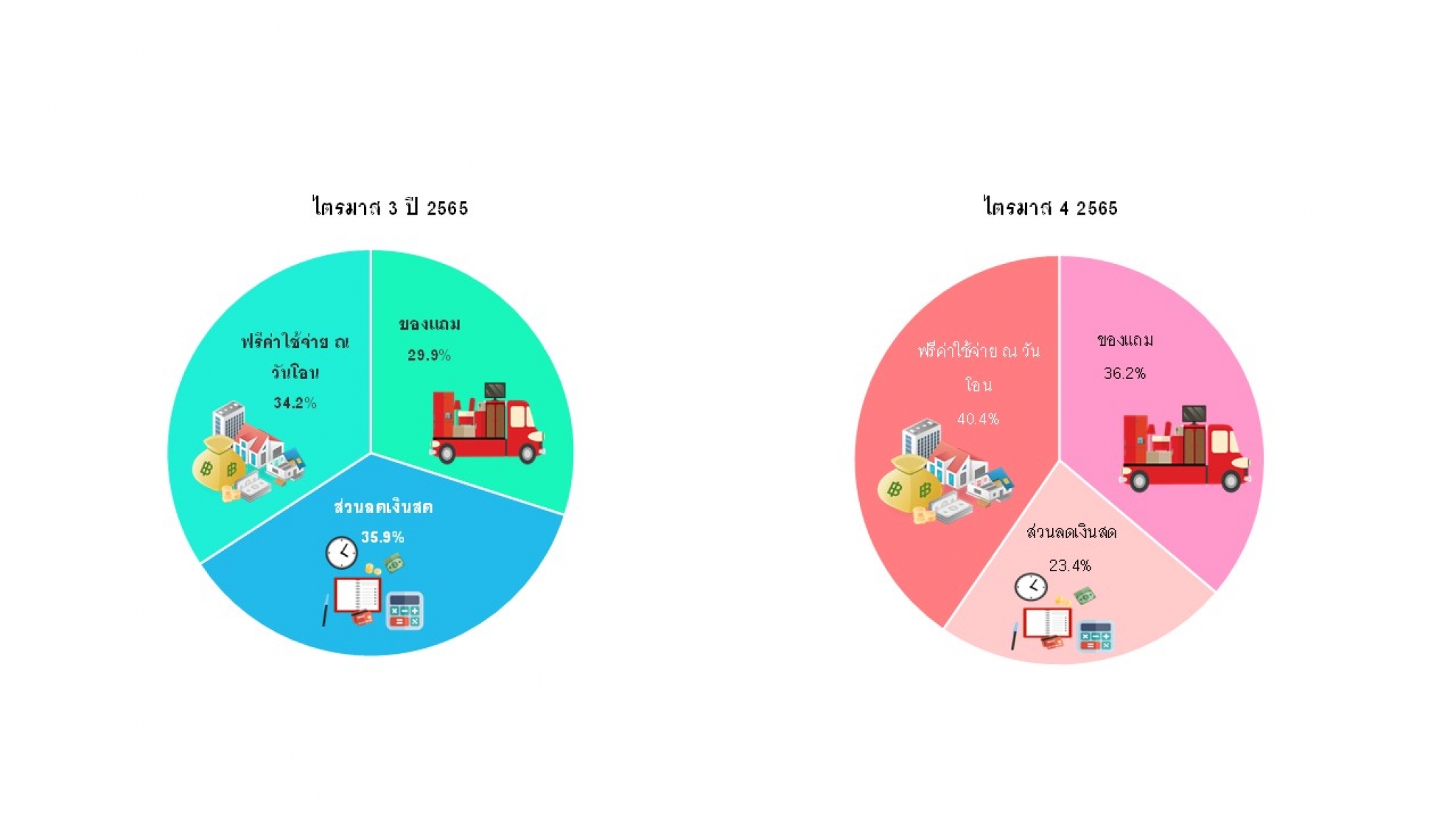 ไตรมาส 3 ปี 2565

ฟรีค่าใช้จ่าย ณ วันโอน
34.2%

ของแถม
29.9%

ส่วนลดเงินสด
35.9%

ไตรมาส 4 2565

ฟรีค่าใช้จ่าย ณ วันโอน
40.4%

ของแถม
36.2%

ส่วนลดเงินสด
23.4%